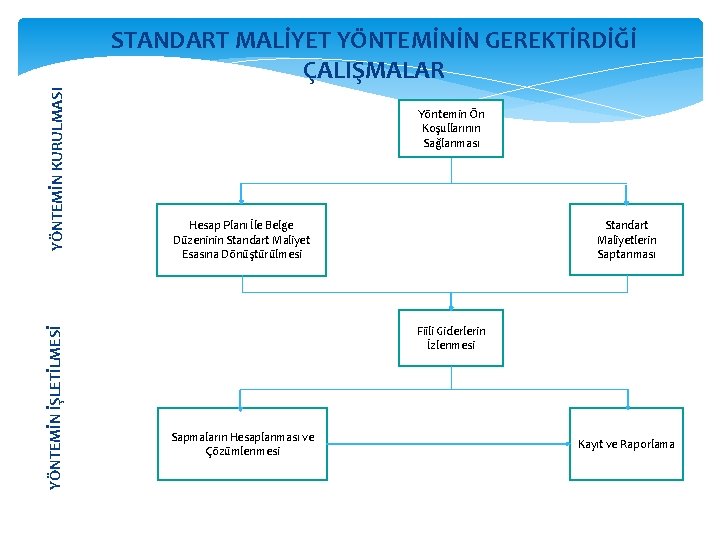 STANDART MALİYET YÖNTEMİNİN GEREKTİRDİĞİ ÇALIŞMALAR

YÖNTEMİN KURULMASI

Yöntemin Ön Koşullarının Sağlanması

Hesap Planı İle Belge Düzeninin Standart Maliyet Esasına Dönüştürülmesi

Standart Maliyetlerin Saptanması

YÖNTEMİN İŞLETİLMESİ

Fiili Giderlerin İzlenmesi

Sapmaların Hesaplanması ve Çözümlenmesi

Kayıt ve Raporlama